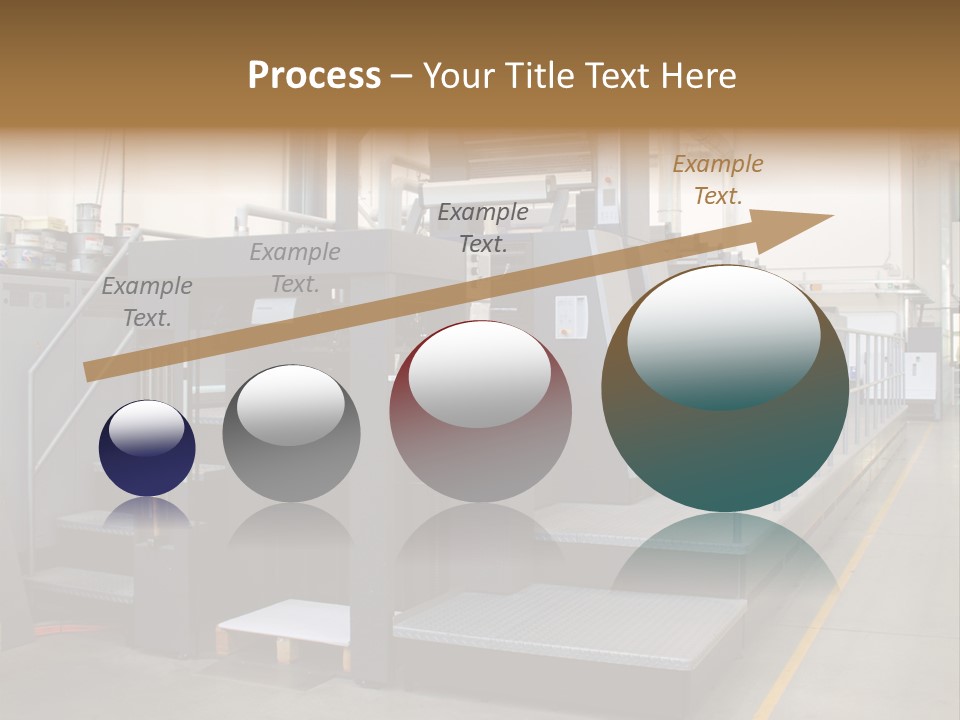 Process – Your Title Text Here

Example Text.

Example Text.

Example Text.

Example Text.